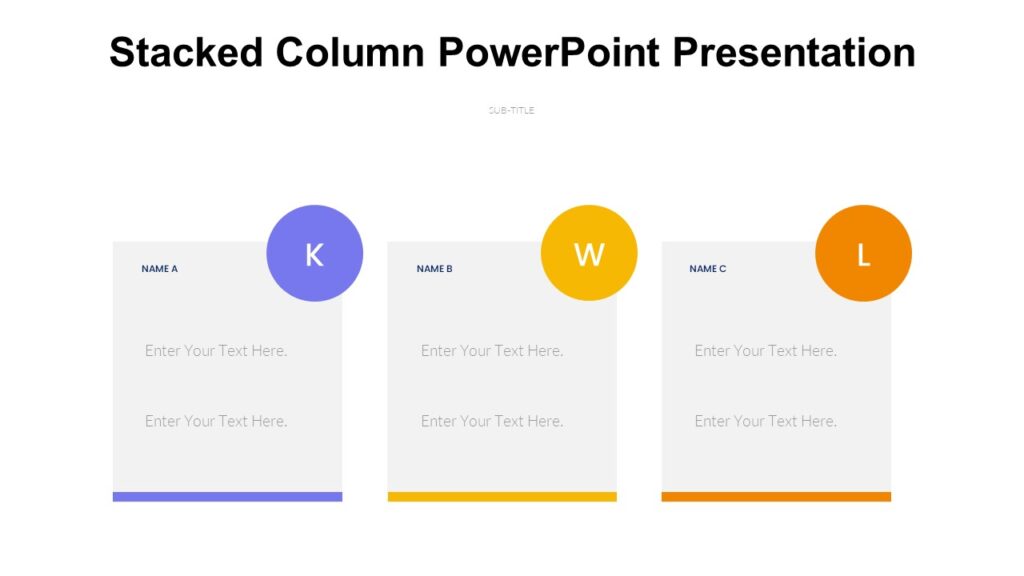 Stacked Column PowerPoint Presentation

SUB-TITLE

K

NAME A

Enter Your Text Here.

Enter Your Text Here.

W

NAME B

Enter Your Text Here.

Enter Your Text Here.

L

NAME C

Enter Your Text Here.

Enter Your Text Here.